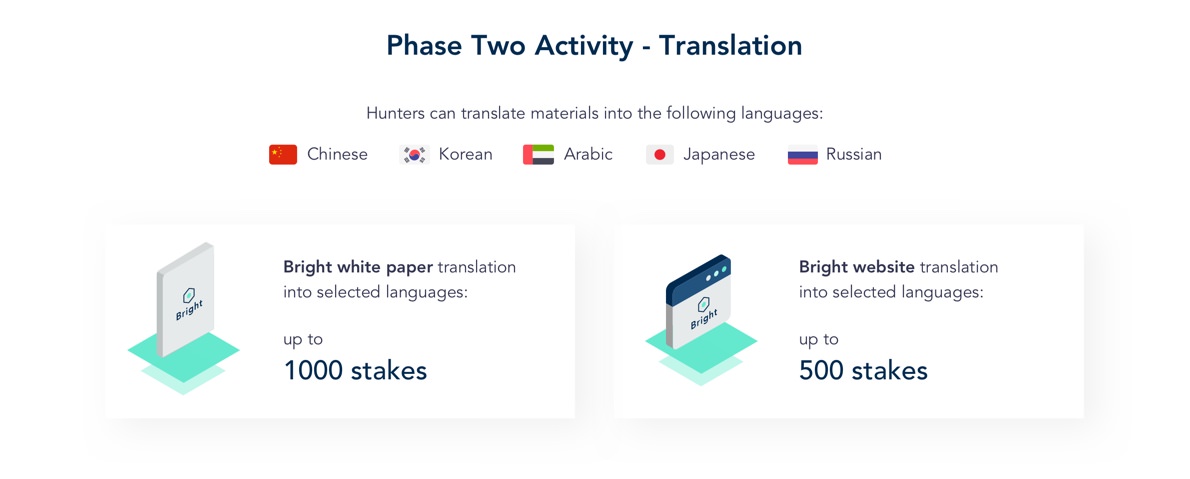 Phase Two Activity - Translation

Hunters can translate materials into the following languages:

Chinese Korean Arabic Japanese Russian

Bright

Bright white paper translation into selected languages:

up to

1000 stakes

Bright

Bright website translation into selected languages:

up to

500 stakes